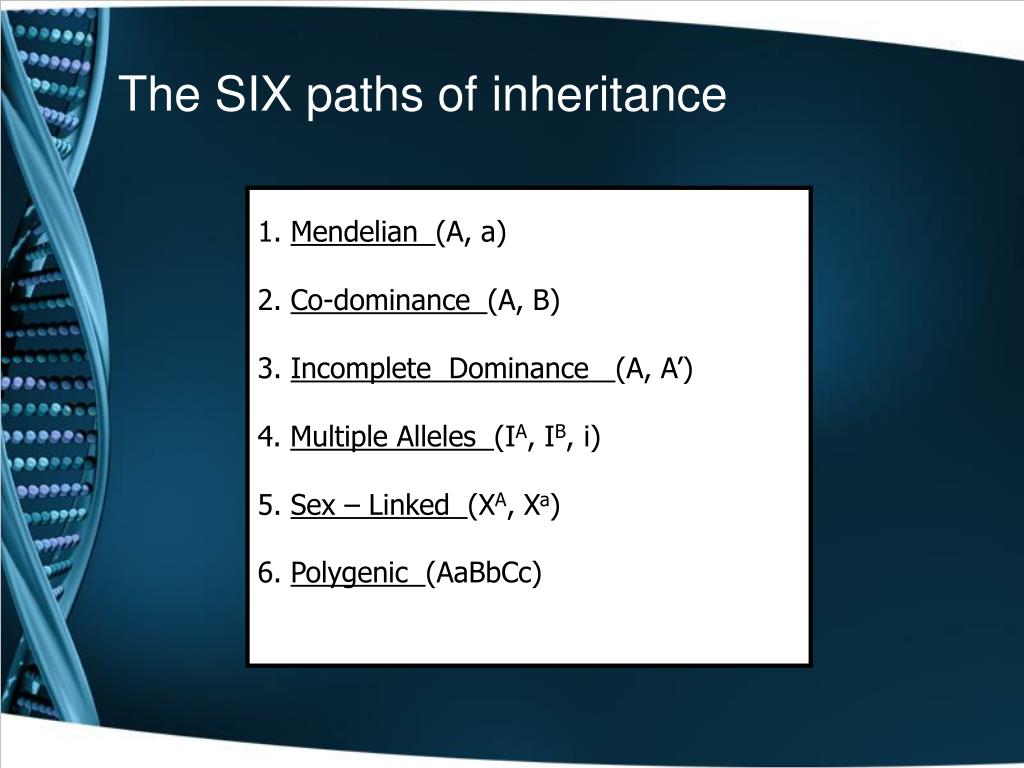 The SIX paths of inheritance

1. Mendelian (A, a)

2. Co-dominance (A, B)

3. Incomplete Dominance (A, A’)

4. Multiple Alleles ($I^A$, $I^B$, i)

5. Sex – Linked ($X^A$, $X^a$)

6. Polygenic (AaBbCc)